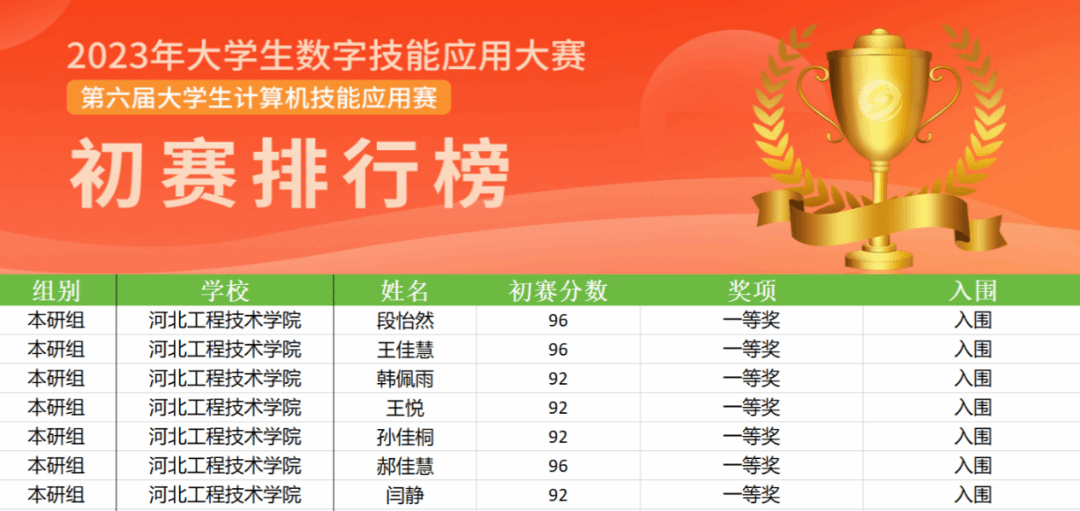 2023年大学生数字技能应用大赛
第六届大学生计算机技能应用赛
初赛排行榜

| 组别 | 学校 | 姓名 | 初赛分数 | 奖项 | 入围 |
|---|---|---|---|---|---|
| 本研组 | 河北工程技术学院 | 段怡然 | 96 | 一等奖 | 入围 |
| 本研组 | 河北工程技术学院 | 王佳慧 | 96 | 一等奖 | 入围 |
| 本研组 | 河北工程技术学院 | 韩佩雨 | 92 | 一等奖 | 入围 |
| 本研组 | 河北工程技术学院 | 王悦 | 92 | 一等奖 | 入围 |
| 本研组 | 河北工程技术学院 | 孙佳桐 | 92 | 一等奖 | 入围 |
| 本研组 | 河北工程技术学院 | 郝佳慧 | 96 | 一等奖 | 入围 |
| 本研组 | 河北工程技术学院 | 闫静 | 92 | 一等奖 | 入围 |